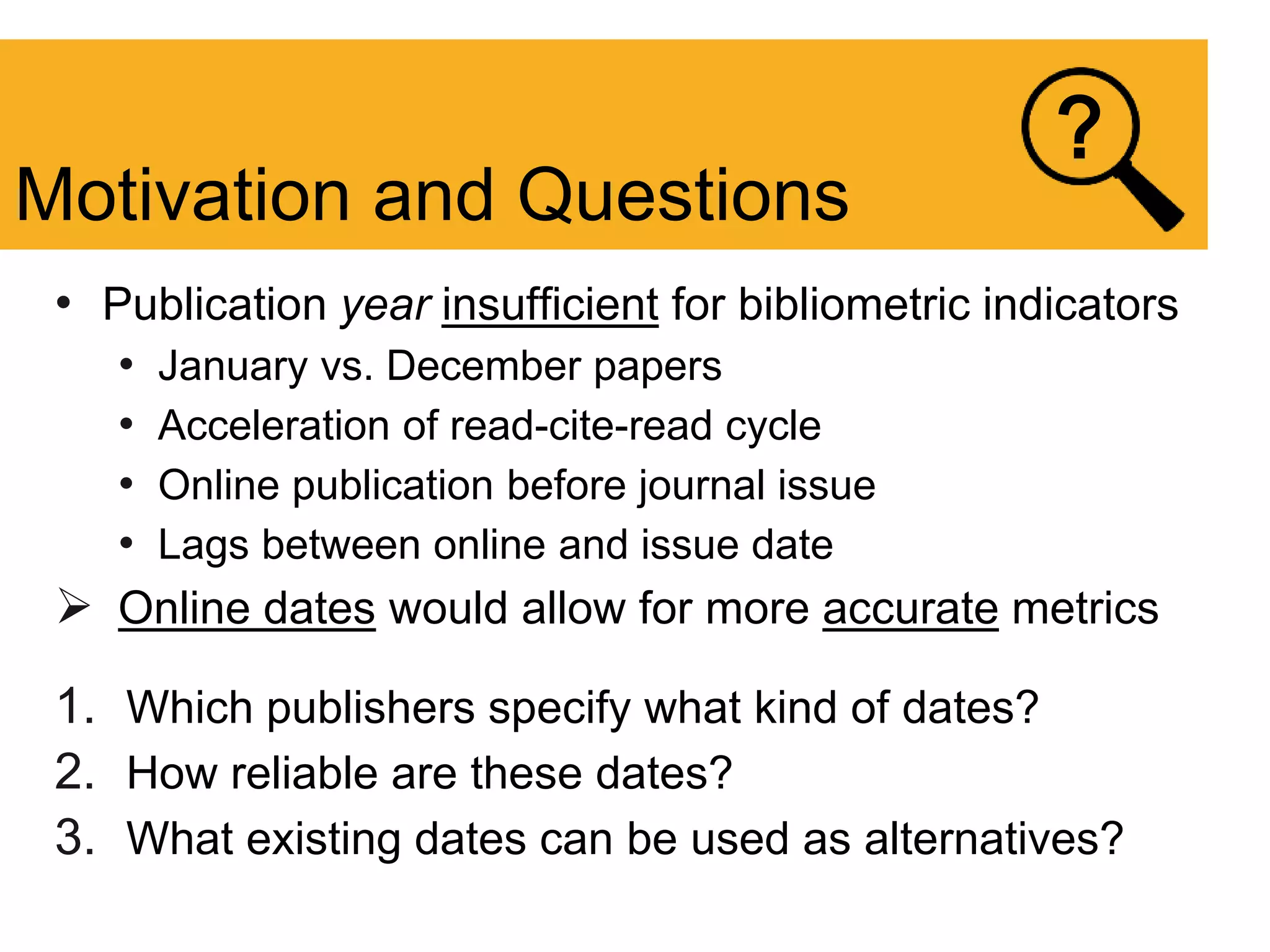 Motivation and Questions

?

• Publication year insufficient for bibliometric indicators
  • January vs. December papers
  • Acceleration of read-cite-read cycle
  • Online publication before journal issue
  • Lags between online and issue date
➢ Online dates would allow for more accurate metrics

1. Which publishers specify what kind of dates?
2. How reliable are these dates?
3. What existing dates can be used as alternatives?